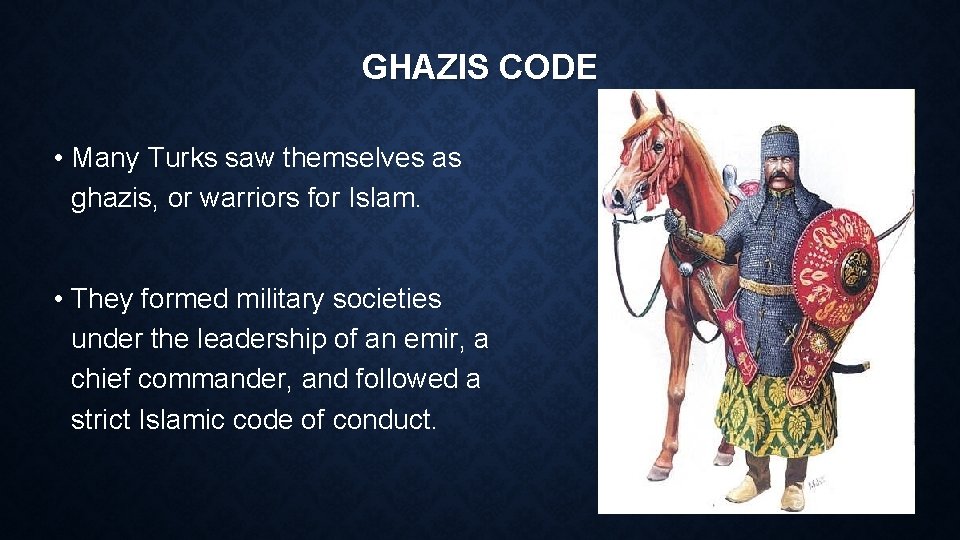 GHAZIS CODE

• Many Turks saw themselves as ghazis, or warriors for Islam.

• They formed military societies under the leadership of an emir, a chief commander, and followed a strict Islamic code of conduct.